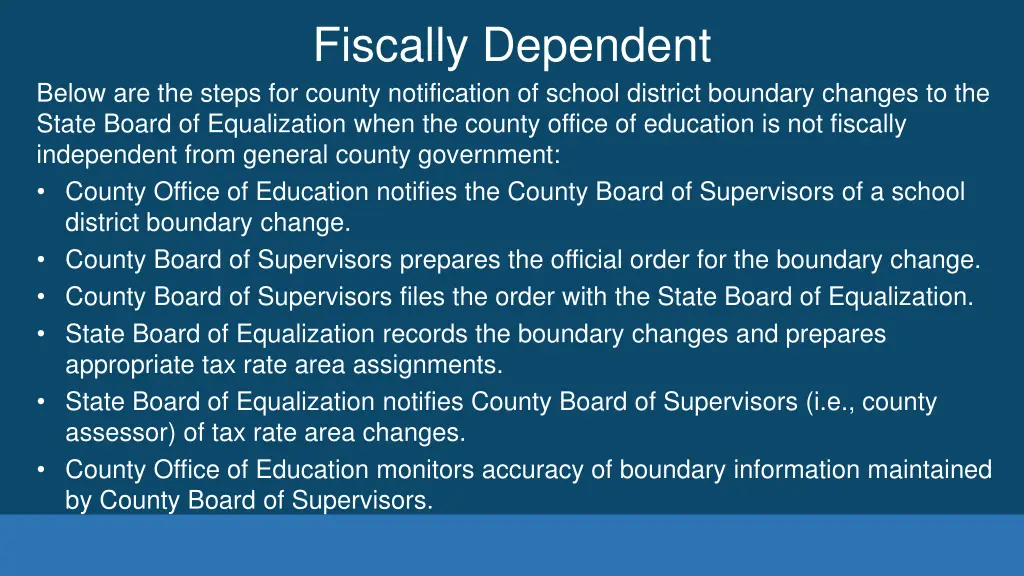 Fiscally Dependent

Below are the steps for county notification of school district boundary changes to the State Board of Equalization when the county office of education is not fiscally independent from general county government:

• County Office of Education notifies the County Board of Supervisors of a school district boundary change.
• County Board of Supervisors prepares the official order for the boundary change.
• County Board of Supervisors files the order with the State Board of Equalization.
• State Board of Equalization records the boundary changes and prepares appropriate tax rate area assignments.
• State Board of Equalization notifies County Board of Supervisors (i.e., county assessor) of tax rate area changes.
• County Office of Education monitors accuracy of boundary information maintained by County Board of Supervisors.